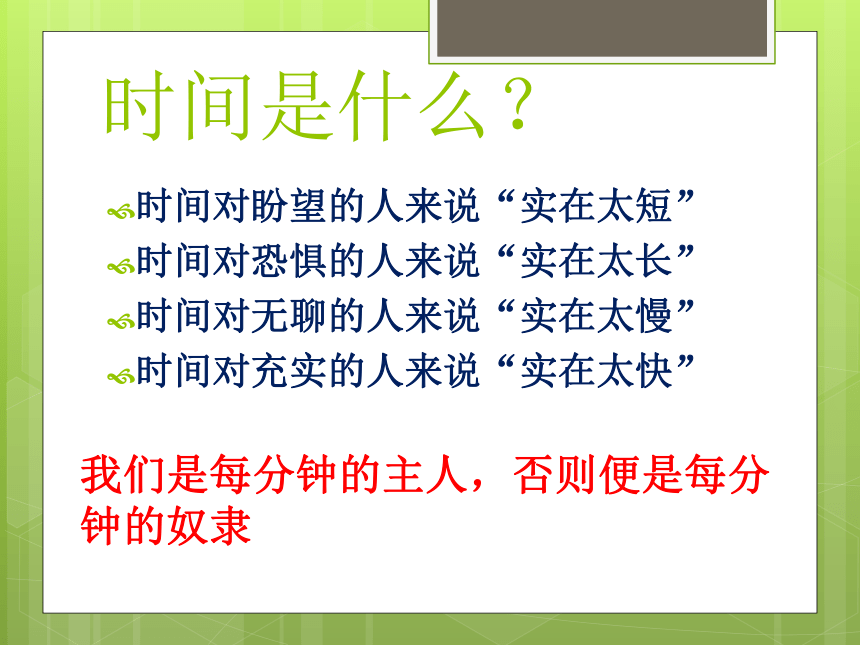 时间是什么？

时间对盼望的人来说“实在太短”
时间对恐惧的人来说“实在太长”
时间对无聊的人来说“实在太慢”
时间对充实的人来说“实在太快”

我们是每分钟的主人，否则便是每分钟的奴隶